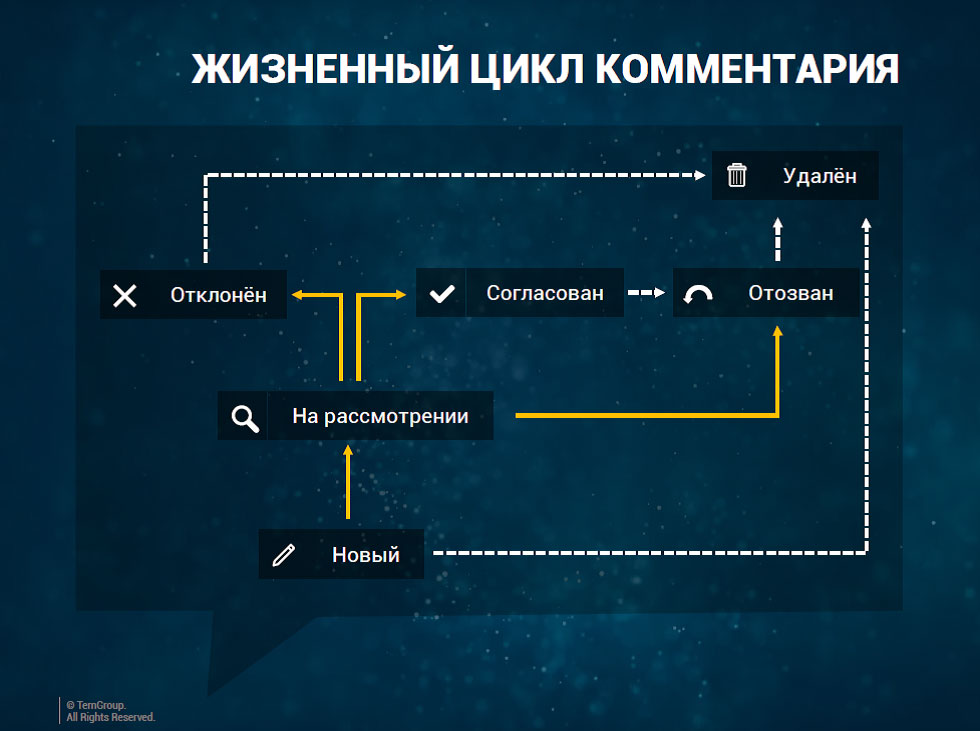 ЖИЗНЕННЫЙ ЦИКЛ КОММЕНТАРИЯ

Удалён

Отклонён

Согласован

Отозван

На рассмотрении

Новый

© TemGroup.
All Rights Reserved.